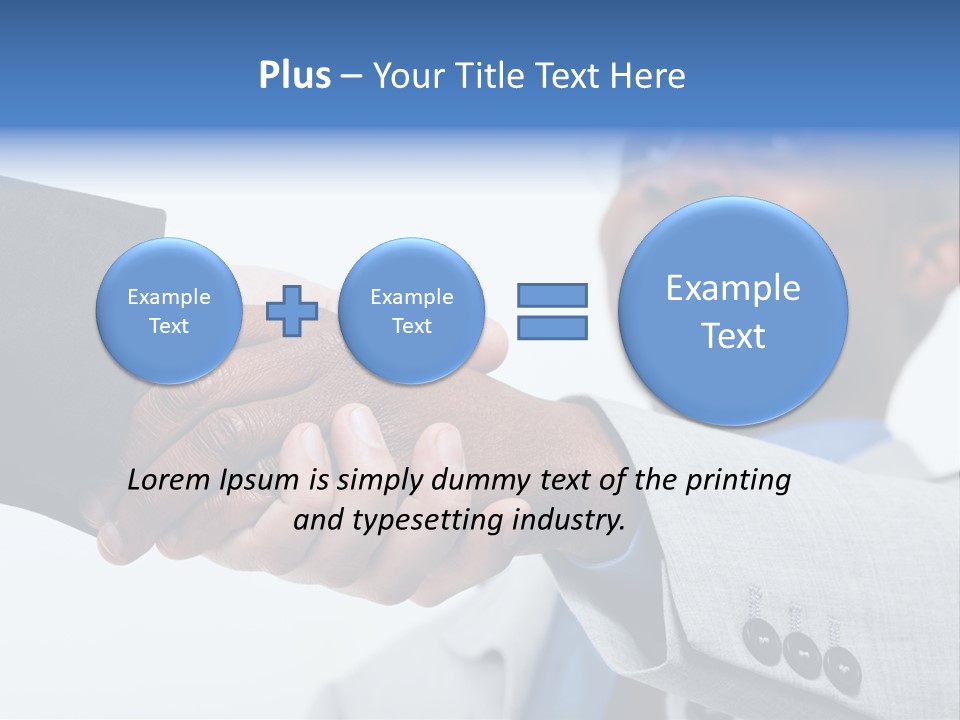 Plus – Your Title Text Here

Example Text

Example Text

Example Text

Lorem Ipsum is simply dummy text of the printing and typesetting industry.